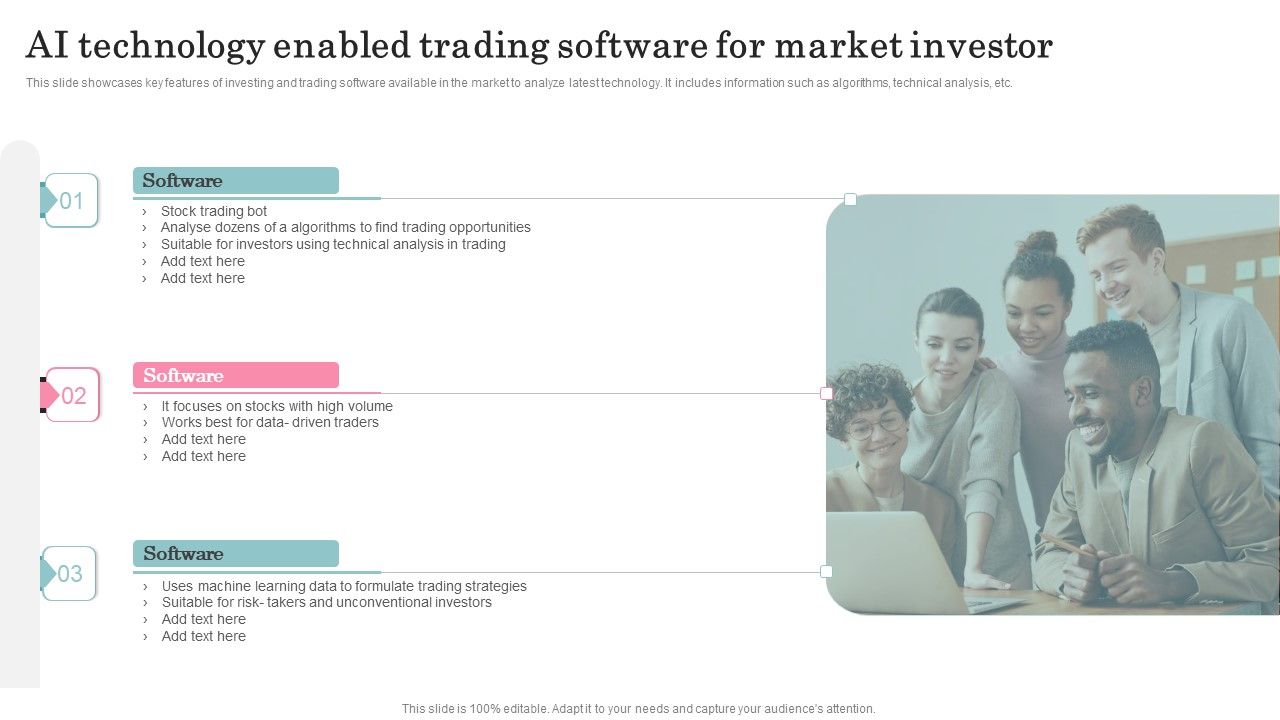 AI technology enabled trading software for market investor

This slide showcases key features of investing and trading software available in the market to analyze latest technology. It includes information such as algorithms, technical analysis, etc.

01

Software

› Stock trading bot
› Analyse dozens of a algorithms to find trading opportunities
› Suitable for investors using technical analysis in trading
› Add text here
› Add text here

02

Software

› It focuses on stocks with high volume
› Works best for data- driven traders
› Add text here
› Add text here

03

Software

› Uses machine learning data to formulate trading strategies
› Suitable for risk- takers and unconventional investors
› Add text here
› Add text here

This slide is 100% editable. Adapt it to your needs and capture your audience's attention.